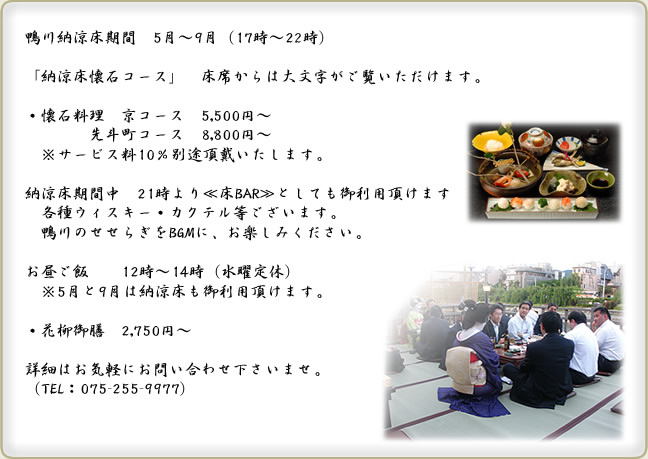 鴨川納涼床期間　5月～9月（17時～22時）

「納涼床懐石コース」　床席からは大文字がご覧いただけます。

・懐石料理　京コース　5,500円～
先斗町コース　8,800円～
※サービス料10％別途頂戴いたします。

納涼床期間中　21時より≪床BAR≫としても御利用頂けます
各種ウィスキー・カクテル等ございます。
鴨川のせせらぎをBGMに、お楽しみください。

お昼ご飯　　12時～14時（水曜定休）
※5月と9月は納涼床も御利用頂けます。

・花柳御膳　2,750円～

詳細はお気軽にお問い合わせ下さいませ。
（TEL：075-255-9977）